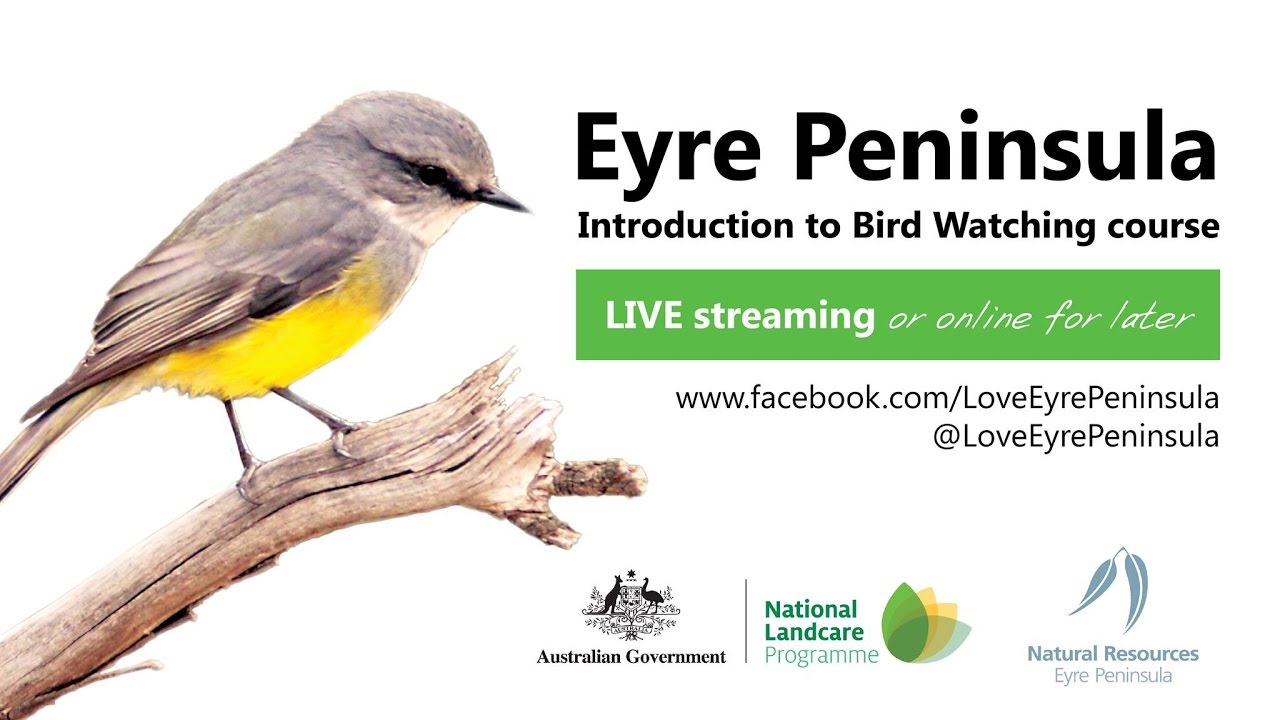 Eyre Peninsula
Introduction to Bird Watching course

LIVE streaming or online for later

www.facebook.com/LoveEyrePeninsula
@LoveEyrePeninsula

Australian Government

National Landcare Programme

Natural Resources
Eyre Peninsula